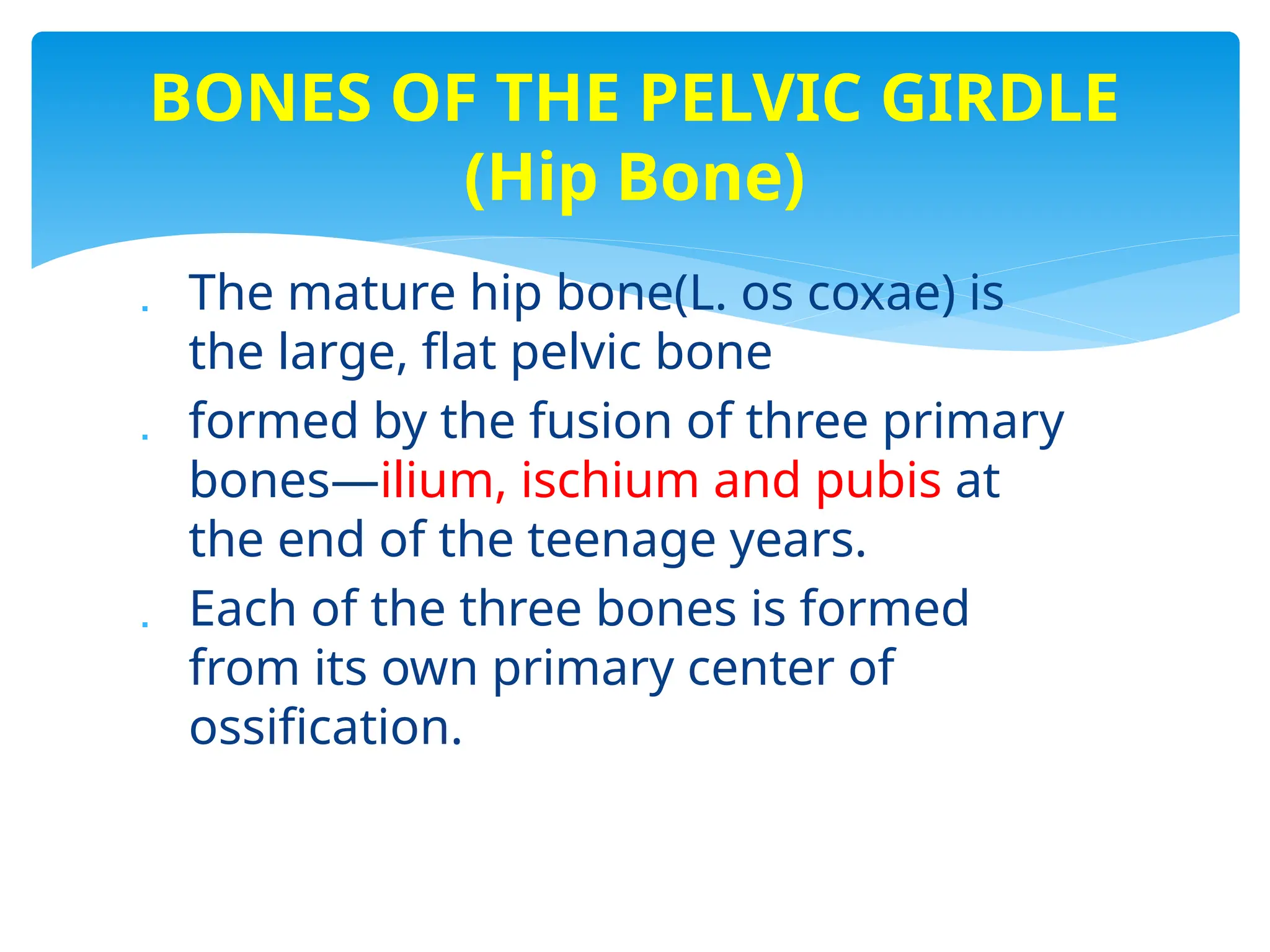 BONES OF THE PELVIC GIRDLE (Hip Bone)

. The mature hip bone(L. os coxae) is the large, flat pelvic bone

. formed by the fusion of three primary bones—ilium, ischium and pubis at the end of the teenage years.

. Each of the three bones is formed from its own primary center of ossification.